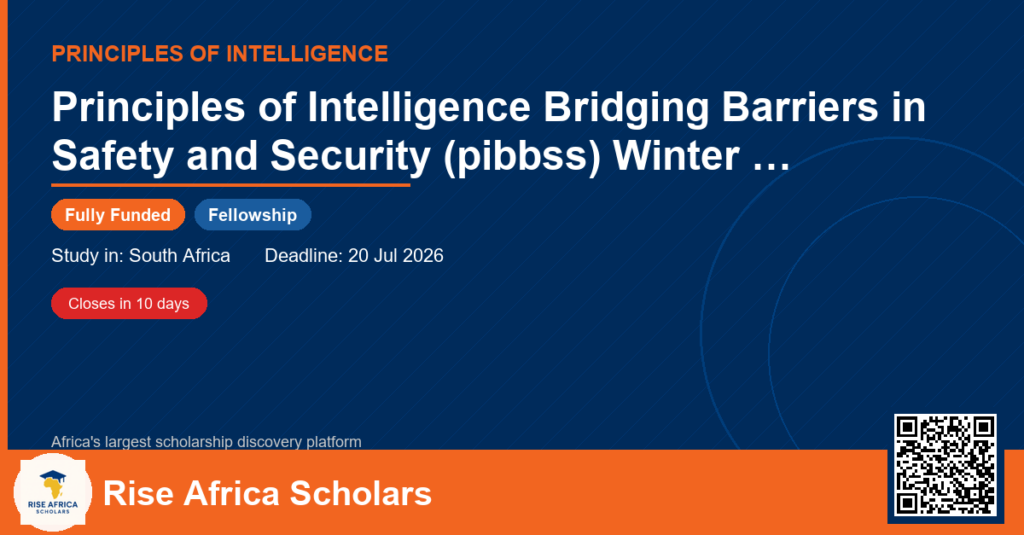 PRINCIPLES OF INTELLIGENCE

Principles of Intelligence Bridging Barriers in Safety and Security (pibbss) Winter …

Fully Funded

Fellowship

Study in: South Africa

Deadline: 20 Jul 2026

Closes in 10 days

Africa's largest scholarship discovery platform

RISE AFRICA SCHOLARS

Rise Africa Scholars